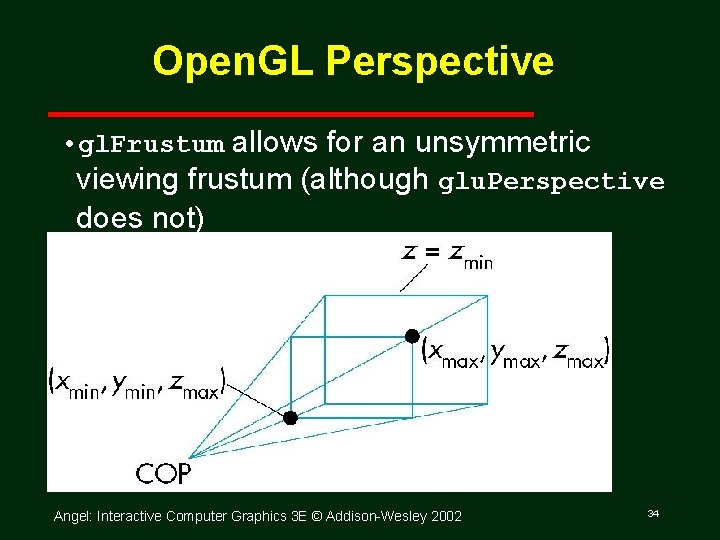 OpenGL Perspective

• glFrustum allows for an unsymmetric viewing frustum (although gluPerspective does not)

$z = z_{min}$

$(x_{max}, y_{max}, z_{max})$

$(x_{min}, y_{min}, z_{max})$

COP

Angel: Interactive Computer Graphics 3E © Addison-Wesley 2002

34